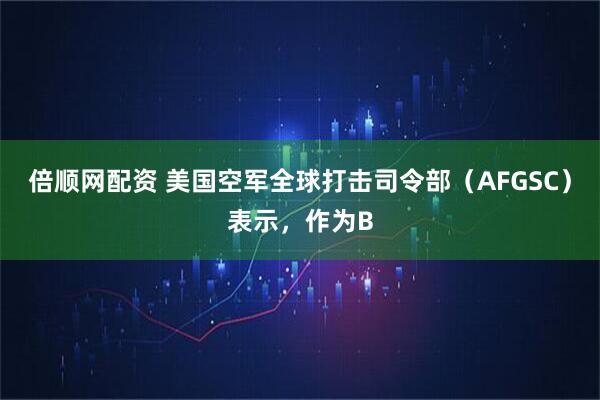 倍顺网配资 美国空军全球打击司令部（AFGSC）表示，作为B